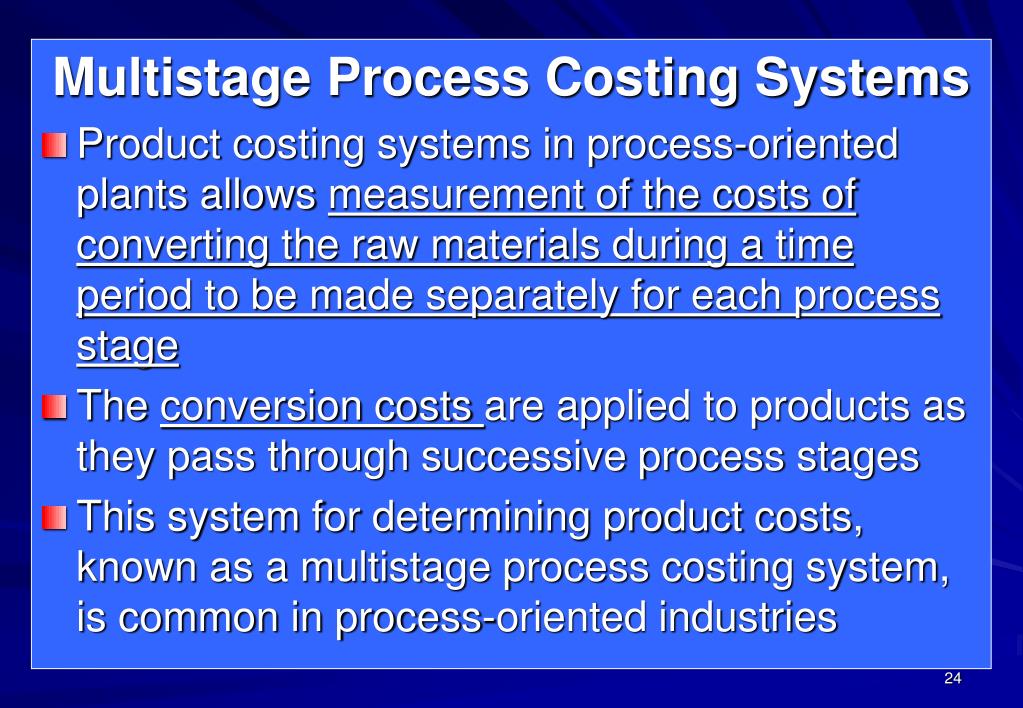 Multistage Process Costing Systems

Product costing systems in process-oriented plants allows measurement of the costs of converting the raw materials during a time period to be made separately for each process stage

The conversion costs are applied to products as they pass through successive process stages

This system for determining product costs, known as a multistage process costing system, is common in process-oriented industries

24